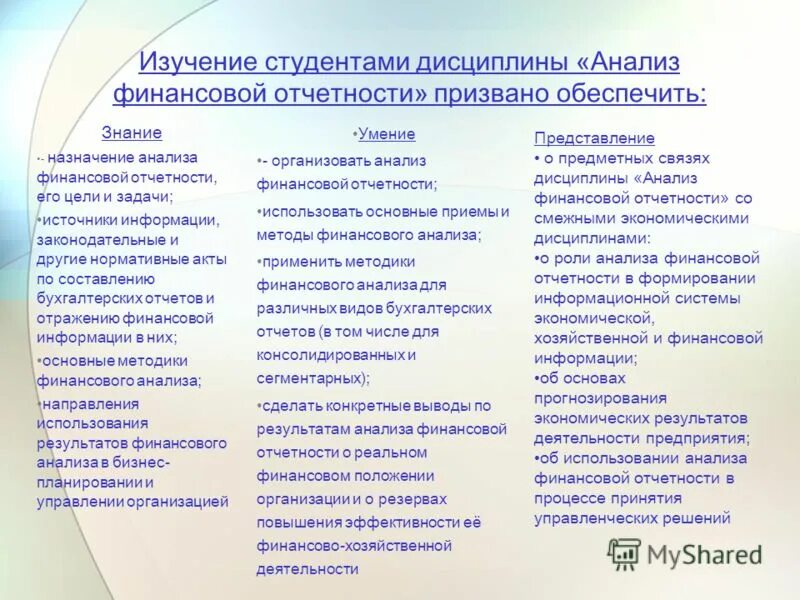 Изучение студентами дисциплины «Анализ финансовой отчетности» призвано обеспечить:

Знание
•- назначение анализа финансовой отчетности, его цели и задачи;
•источники информации, законодательные и другие нормативные акты по составлению бухгалтерских отчетов и отражению финансовой информации в них;
•основные методики финансового анализа;
•направления использования результатов финансового анализа в бизнес-планировании и управлении организацией

•Умение
•- организовать анализ финансовой отчетности;
•использовать основные приемы и методы финансового анализа;
•применить методики финансового анализа для различных видов бухгалтерских отчетов (в том числе для консолидированных и сегментарных);
•сделать конкретные выводы по результатам анализа финансовой отчетности о реальном финансовом положении организации и о резервах повышения эффективности её финансово-хозяйственной деятельности

Представление
• о предметных связях дисциплины «Анализ финансовой отчетности» со смежными экономическими дисциплинами:
•о роли анализа финансовой отчетности в формировании информационной системы экономической, хозяйственной и финансовой информации;
•об основах прогнозирования экономических результатов деятельности предприятия;
•об использовании анализа финансовой отчетности в процессе принятия управленческих решений

MyShared